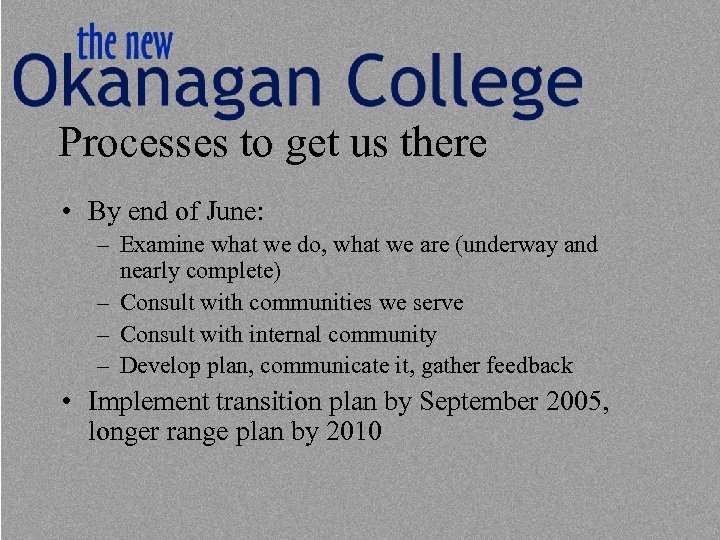 the new
Okanagan College

Processes to get us there

• By end of June:
  – Examine what we do, what we are (underway and nearly complete)
  – Consult with communities we serve
  – Consult with internal community
  – Develop plan, communicate it, gather feedback
• Implement transition plan by September 2005, longer range plan by 2010